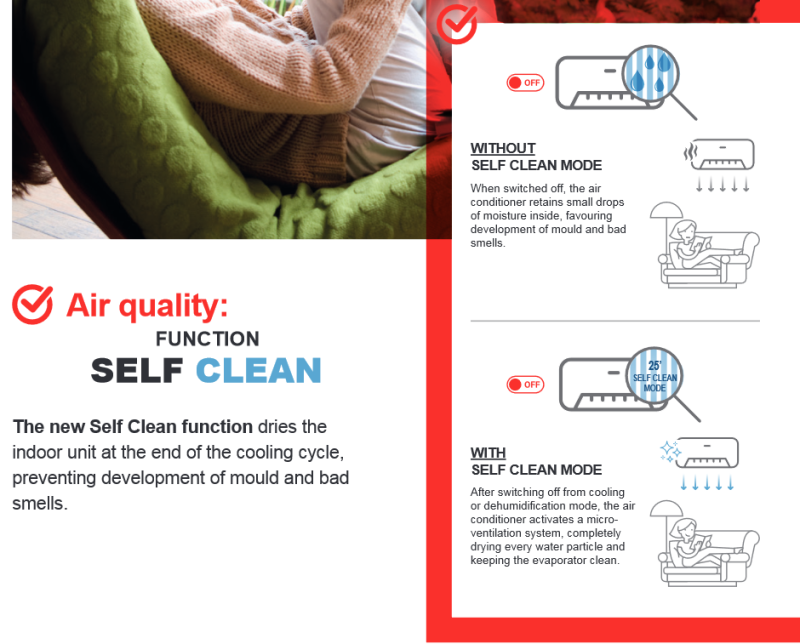 Air quality:
FUNCTION
SELF CLEAN

The new Self Clean function dries the indoor unit at the end of the cooling cycle, preventing development of mould and bad smells.

OFF

WITHOUT
SELF CLEAN MODE

When switched off, the air conditioner retains small drops of moisture inside, favouring development of mould and bad smells.

OFF

25'
SELF CLEAN
MODE

WITH
SELF CLEAN MODE

After switching off from cooling or dehumidification mode, the air conditioner activates a micro-ventilation system, completely drying every water particle and keeping the evaporator clean.